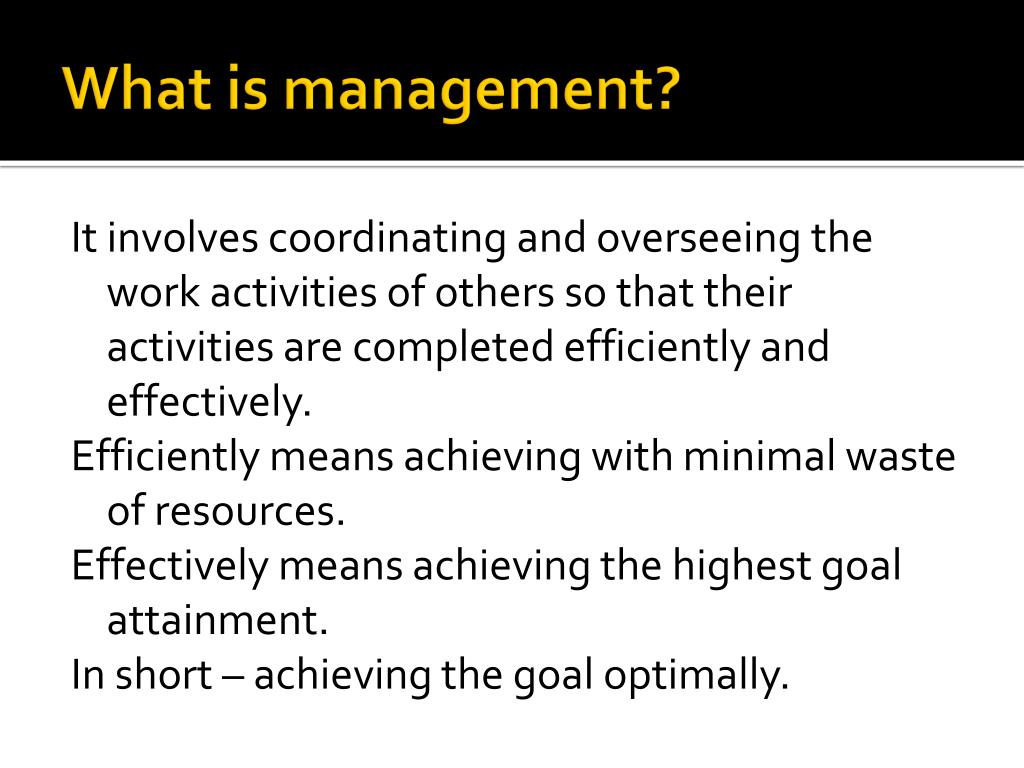 What is management?

It involves coordinating and overseeing the work activities of others so that their activities are completed efficiently and effectively.

Efficiently means achieving with minimal waste of resources.

Effectively means achieving the highest goal attainment.

In short – achieving the goal optimally.